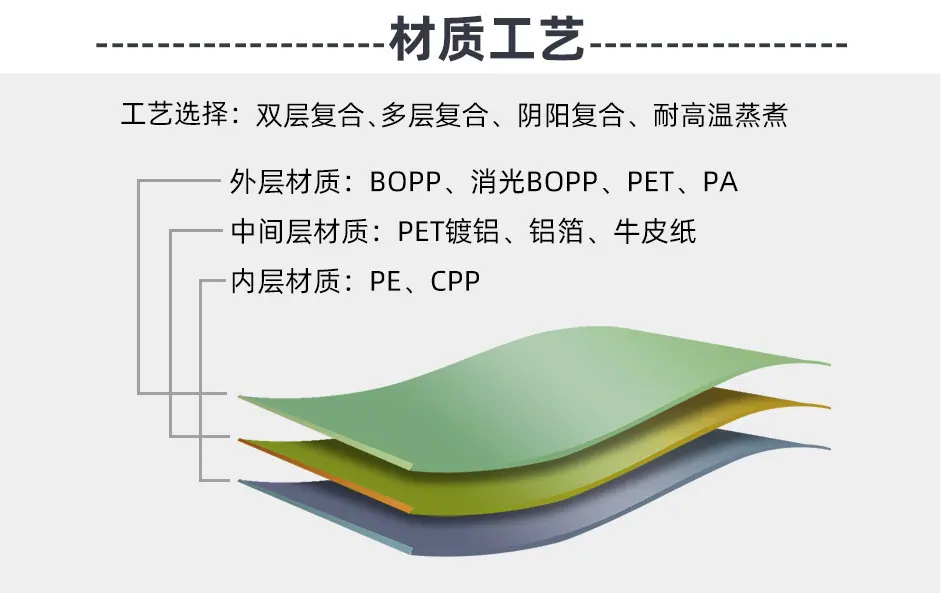 材质工艺

工艺选择：双层复合、多层复合、阴阳复合、耐高温蒸煮

外层材质：BOPP、消光BOPP、PET、PA

中间层材质：PET镀铝、铝箔、牛皮纸

内层材质：PE、CPP